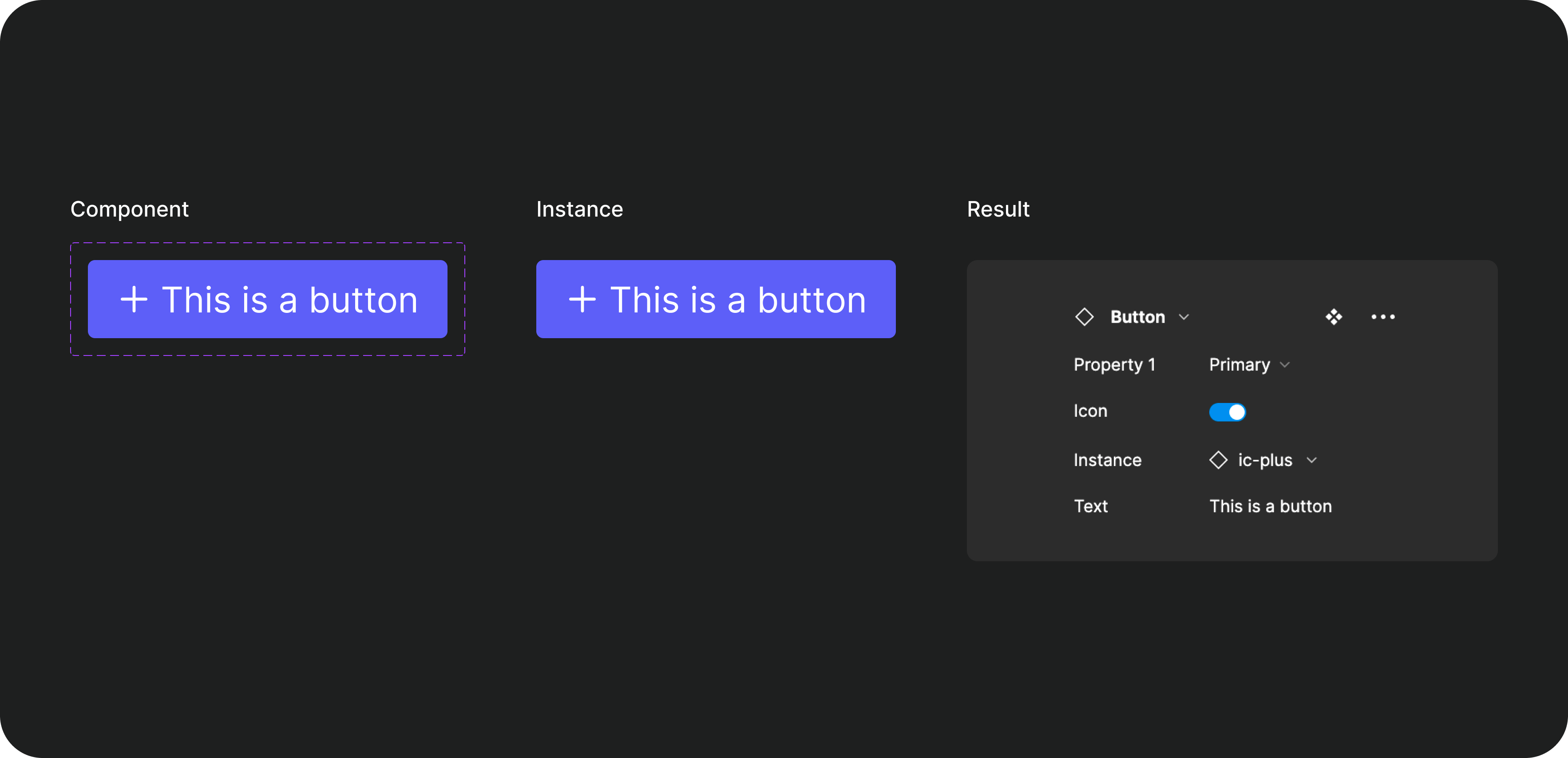 Component

+ This is a button

Instance

+ This is a button

Result

Button

Property 1 Primary

Icon

Instance ic-plus

Text This is a button